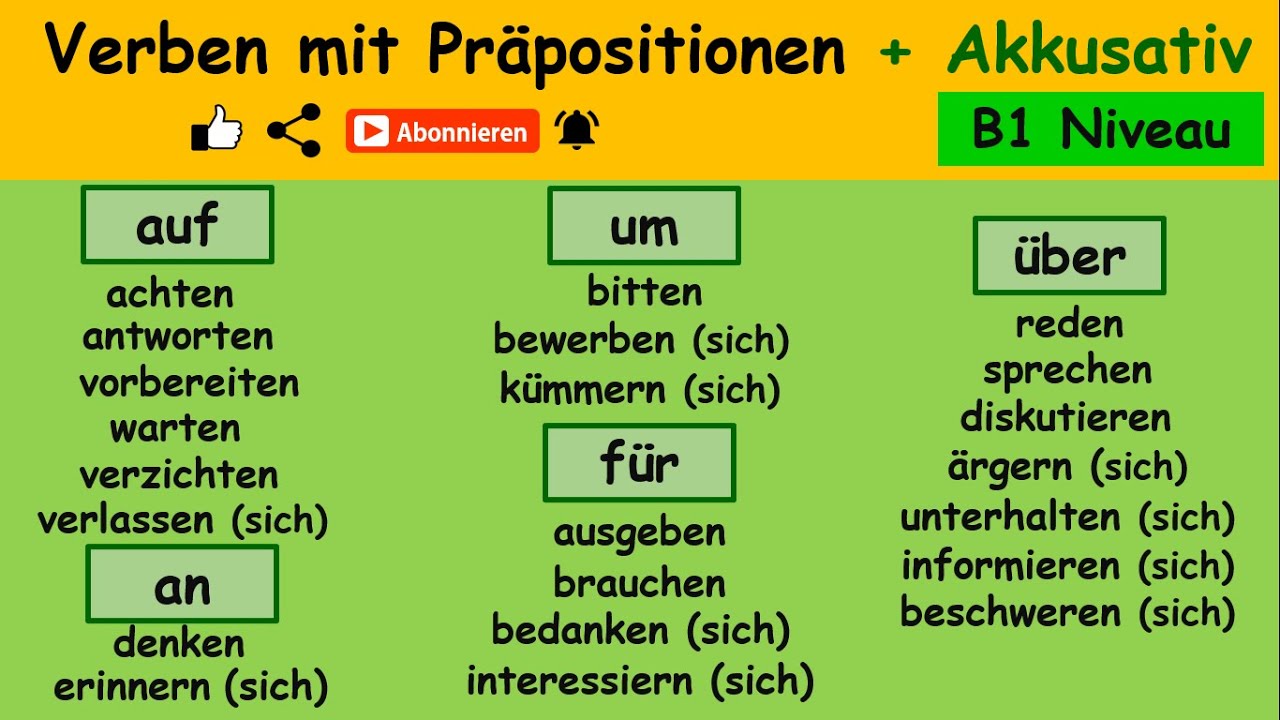 Verben mit Präpositionen + Akkusativ

Abonnieren

B1 Niveau

auf

achten
antworten
vorbereiten
warten
verzichten
verlassen (sich)

an

denken
erinnern (sich)

um

bitten
bewerben (sich)
kümmern (sich)

für

ausgeben
brauchen
bedanken (sich)
interessiern (sich)

über

reden
sprechen
diskutieren
ärgern (sich)
unterhalten (sich)
informieren (sich)
beschweren (sich)